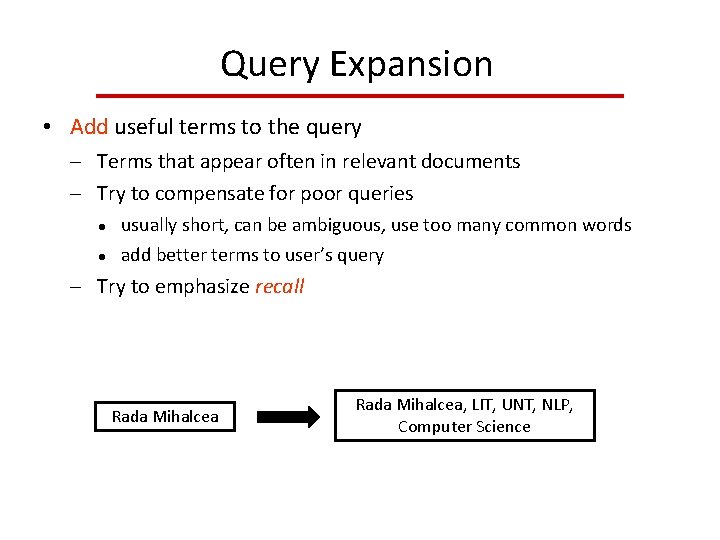 Query Expansion

• Add useful terms to the query
– Terms that appear often in relevant documents
– Try to compensate for poor queries
• usually short, can be ambiguous, use too many common words
• add better terms to user's query
– Try to emphasize recall

Rada Mihalcea

Rada Mihalcea, LIT, UNT, NLP, Computer Science